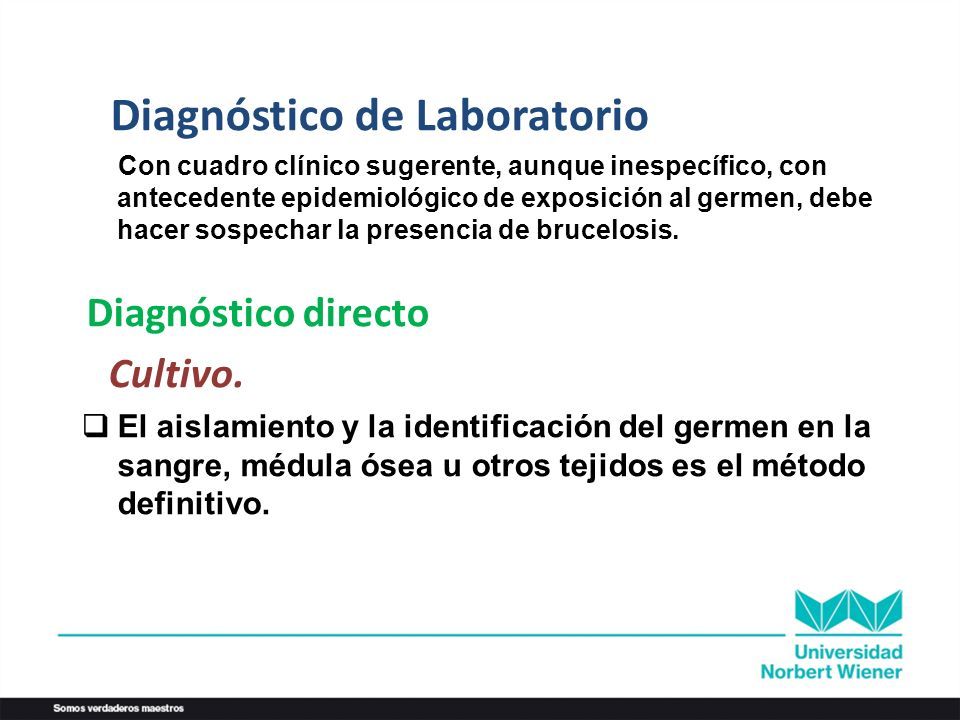 Diagnóstico de Laboratorio

Con cuadro clínico sugerente, aunque inespecífico, con antecedente epidemiológico de exposición al germen, debe hacer sospechar la presencia de brucelosis.

Diagnóstico directo

Cultivo.

❑ El aislamiento y la identificación del germen en la sangre, médula ósea u otros tejidos es el método definitivo.

Universidad Norbert Wiener

Somos verdaderos maestros